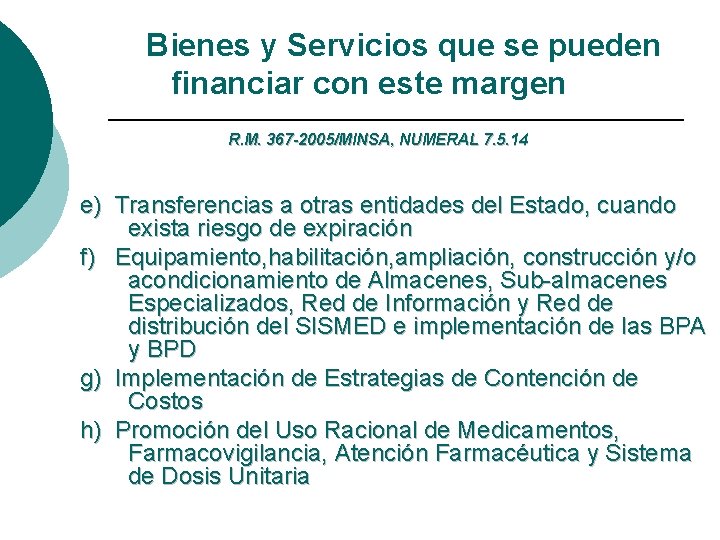 Bienes y Servicios que se pueden financiar con este margen

R.M. 367-2005/MINSA, NUMERAL 7.5.14

e) Transferencias a otras entidades del Estado, cuando exista riesgo de expiración

f) Equipamiento,habilitación,ampliación, construcción y/o acondicionamiento de Almacenes, Sub-almacenes Especializados, Red de Información y Red de distribución del SISMED e implementación de las BPA y BPD

g) Implementación de Estrategias de Contención de Costos

h) Promoción del Uso Racional de Medicamentos, Farmacovigilancia, Atención Farmacéutica y Sistema de Dosis Unitaria